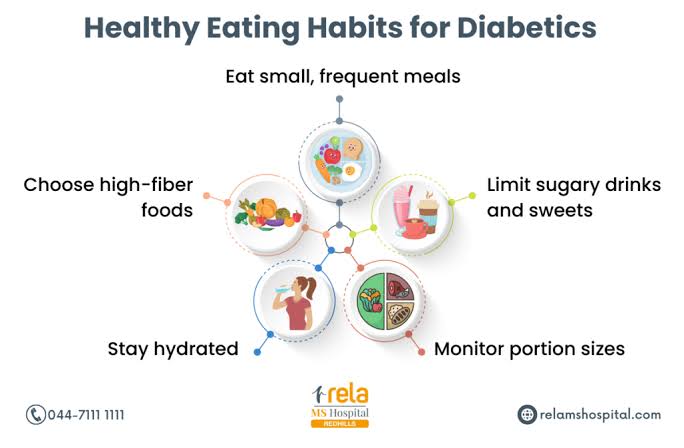 Healthy Eating Habits for Diabetics

Eat small, frequent meals

Choose high-fiber foods

Limit sugary drinks and sweets

Stay hydrated

Monitor portion sizes

044-7111 1111

rela
MS Hospital
REDHILLS

relamshospital.com